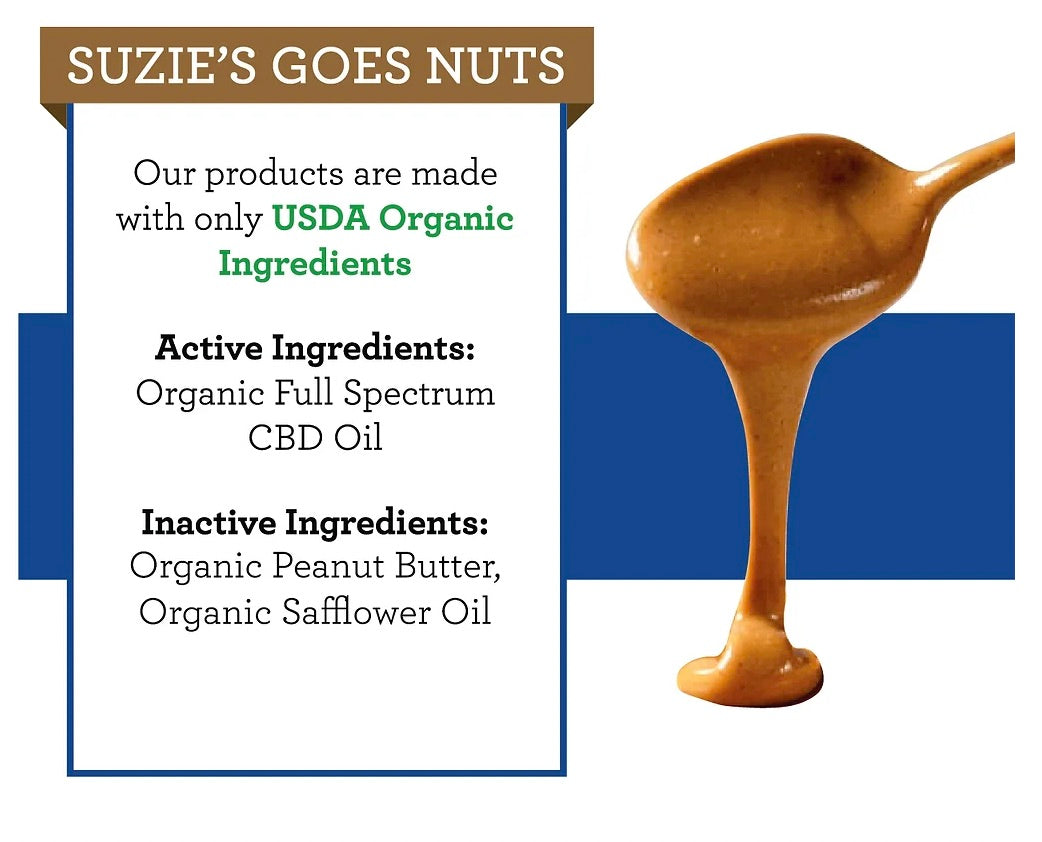 SUZIE'S GOES NUTS

Our products are made with only USDA Organic Ingredients

Active Ingredients:
Organic Full Spectrum CBD Oil

Inactive Ingredients:
Organic Peanut Butter, Organic Safflower Oil